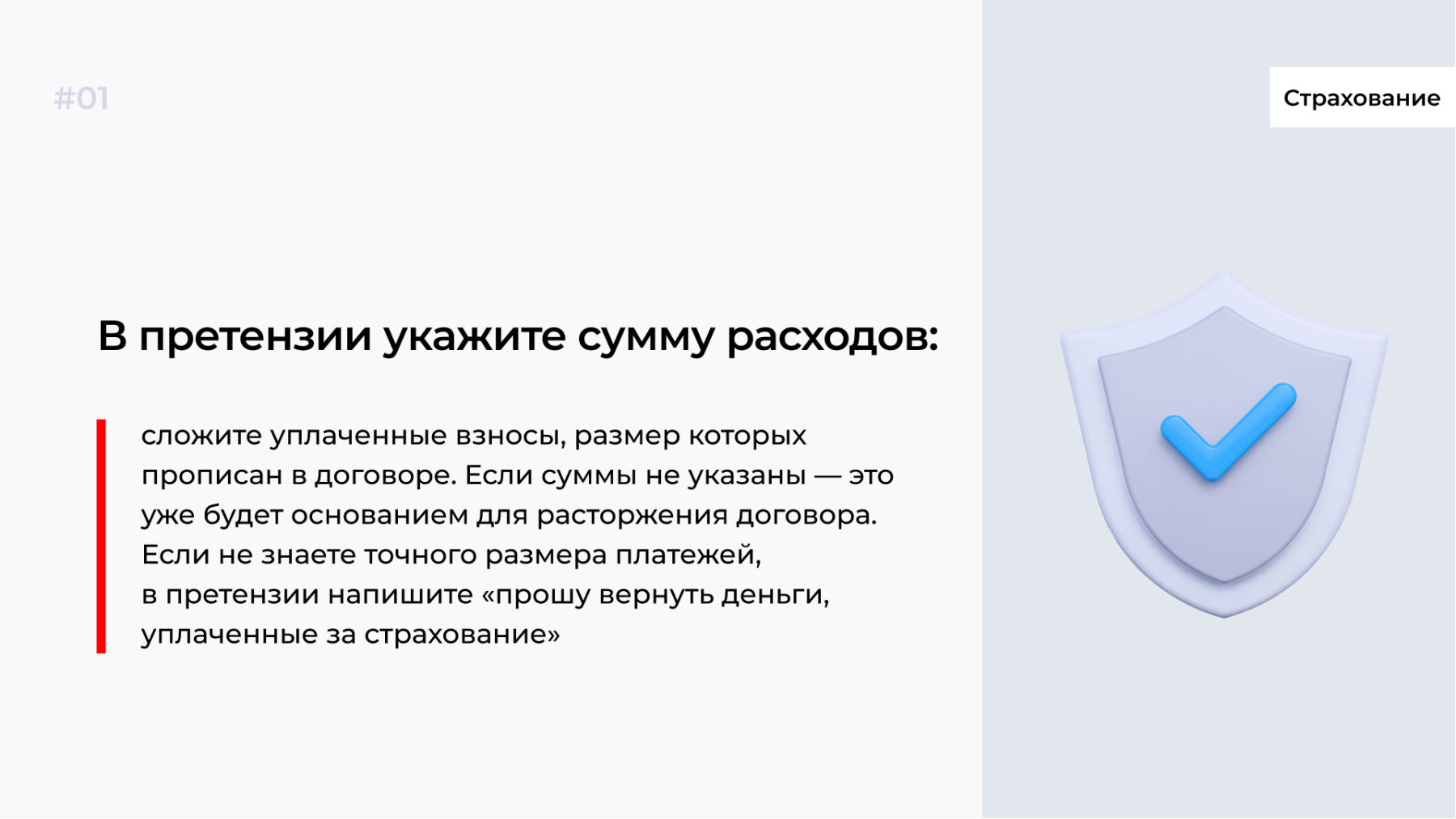 #01

Страхование

В претензии укажите сумму расходов:

сложите уплаченные взносы, размер которых прописан в договоре. Если суммы не указаны — это уже будет основанием для расторжения договора. Если не знаете точного размера платежей, в претензии напишите «прошу вернуть деньги, уплаченные за страхование»